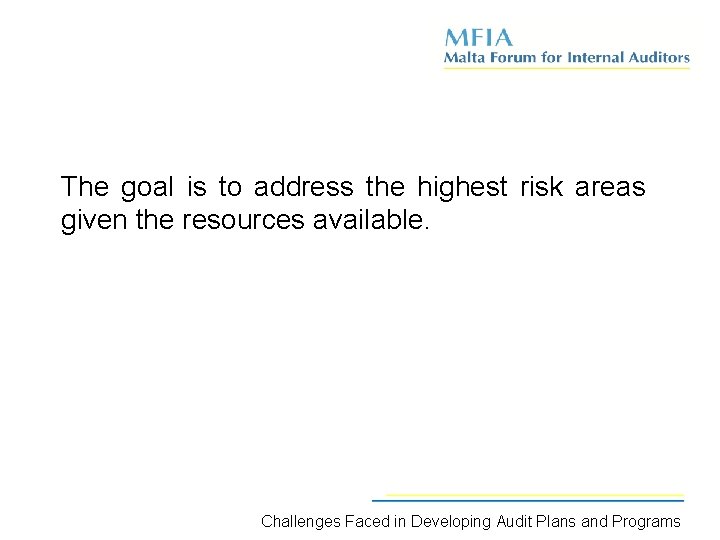 MFIA
Malta Forum for Internal Auditors

The goal is to address the highest risk areas given the resources available.

Challenges Faced in Developing Audit Plans and Programs